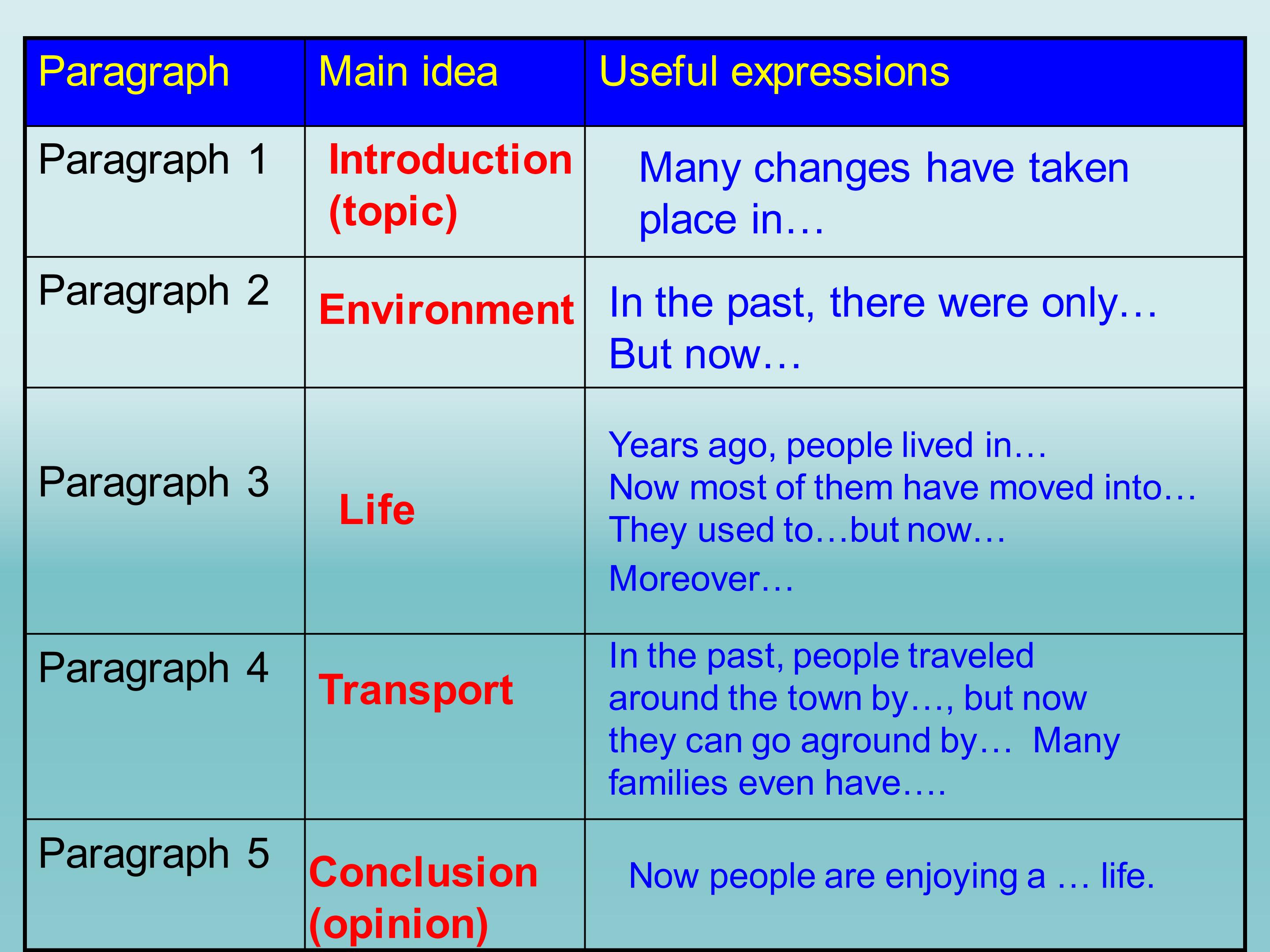 | Paragraph | Main idea | Useful expressions |
|---|---|---|
| Paragraph 1 | Introduction (topic) | Many changes have taken place in… |
| Paragraph 2 | Environment | In the past, there were only… But now… |
| Paragraph 3 | Life | Years ago, people lived in… Now most of them have moved into… They used to…but now… Moreover… |
| Paragraph 4 | Transport | In the past, people traveled around the town by…, but now they can go aground by… Many families even have…. |
| Paragraph 5 | Conclusion (opinion) | Now people are enjoying a … life. |